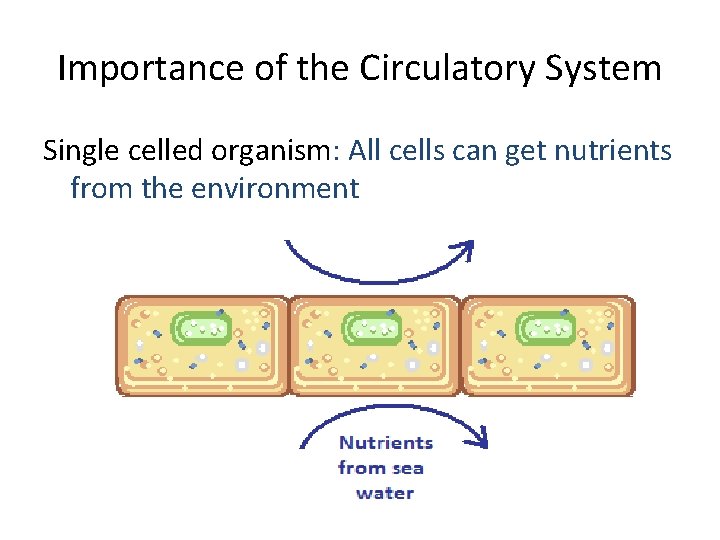 Importance of the Circulatory System

Single celled organism: All cells can get nutrients from the environment

Nutrients from sea water